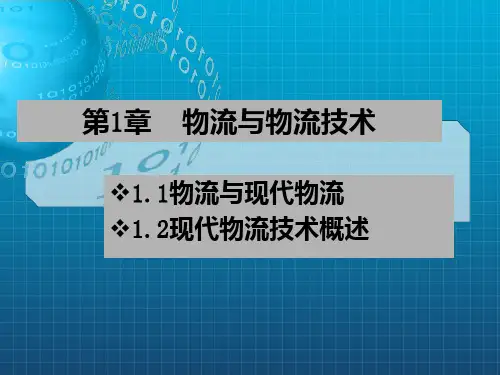 第1章　物流与物流技术

❖1.1物流与现代物流
❖1.2现代物流技术概述